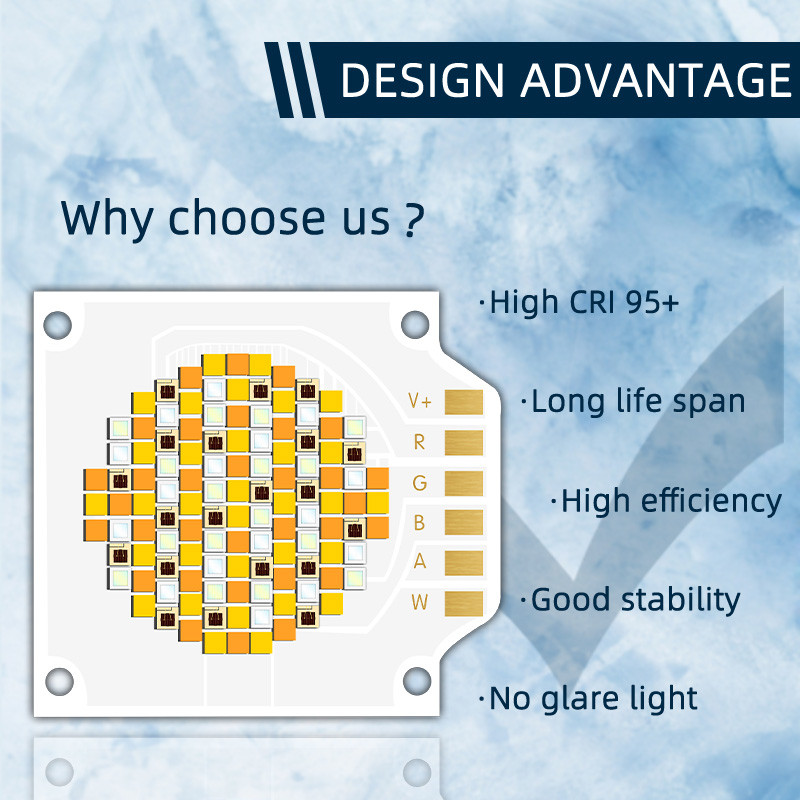 DESIGN ADVANTAGE

Why choose us ?

V+
R
G
B
A
W

·High CRI 95+

·Long life span

·High efficiency

·Good stability

·No glare light